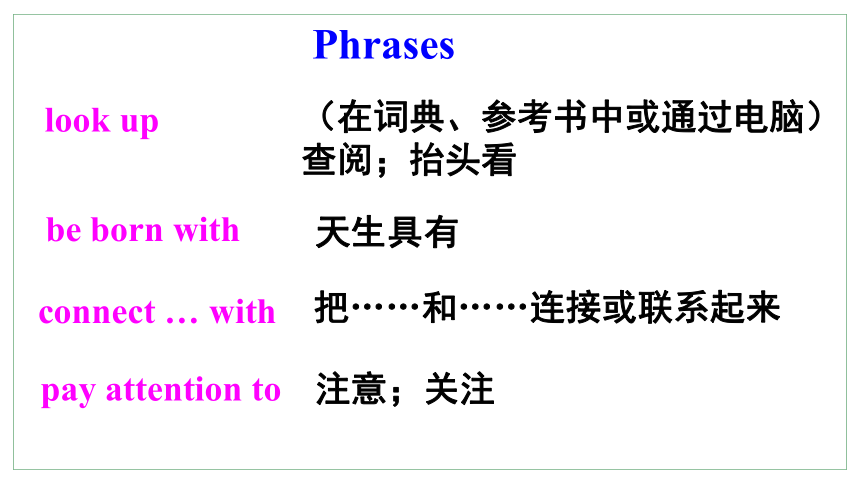 Phrases

look up （在词典、参考书中或通过电脑）查阅；抬头看

be born with 天生具有

connect … with 把……和……连接或联系起来

pay attention to 注意；关注